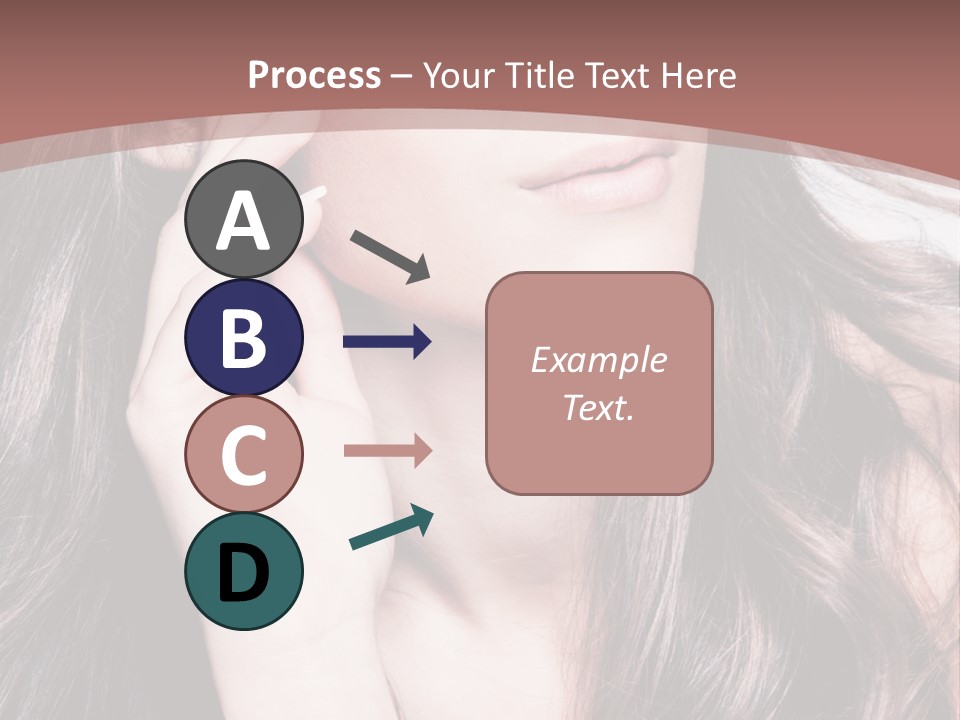 Process – Your Title Text Here

A

B

C

D

Example Text.